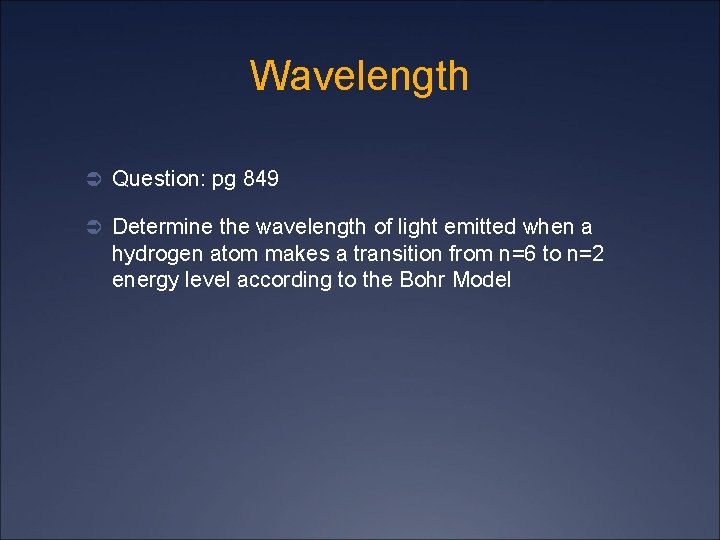 Wavelength

Question: pg 849

Determine the wavelength of light emitted when a hydrogen atom makes a transition from n=6 to n=2 energy level according to the Bohr Model